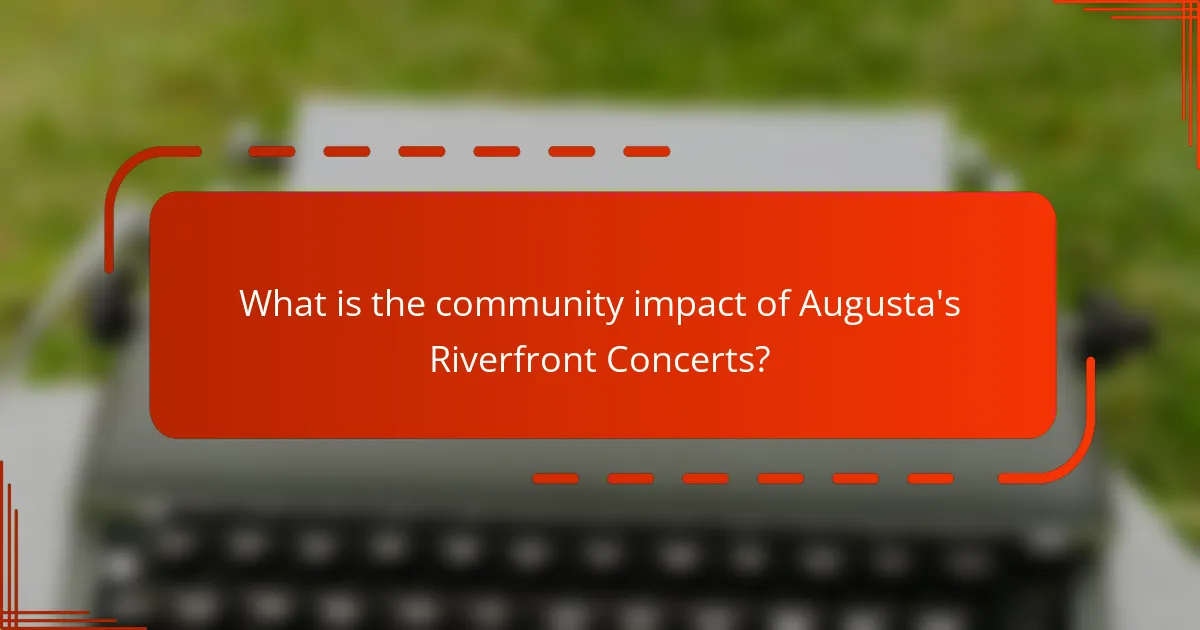 What is the community impact of Augusta's Riverfront Concerts?